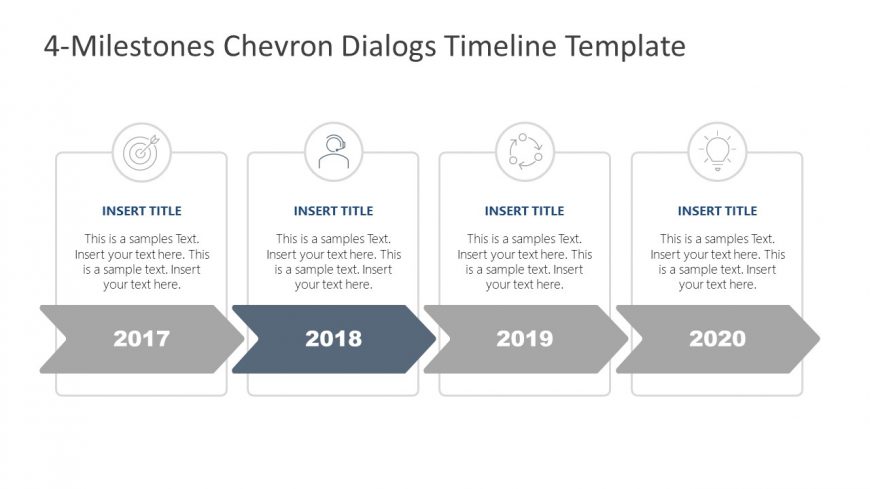 4-Milestones Chevron Dialogs Timeline Template

INSERT TITLE

This is a samples Text. Insert your text here. This is a sample text. Insert your text here.

2017

INSERT TITLE

This is a samples Text. Insert your text here. This is a sample text. Insert your text here.

2018

INSERT TITLE

This is a samples Text. Insert your text here. This is a sample text. Insert your text here.

2019

INSERT TITLE

This is a samples Text. Insert your text here. This is a sample text. Insert your text here.

2020